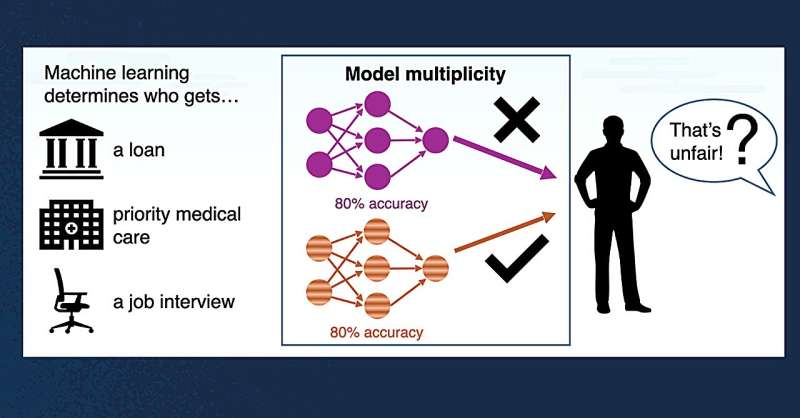 Machine learning determines who gets…

a loan

priority medical care

a job interview

Model multiplicity

80% accuracy

80% accuracy

That's unfair!

?